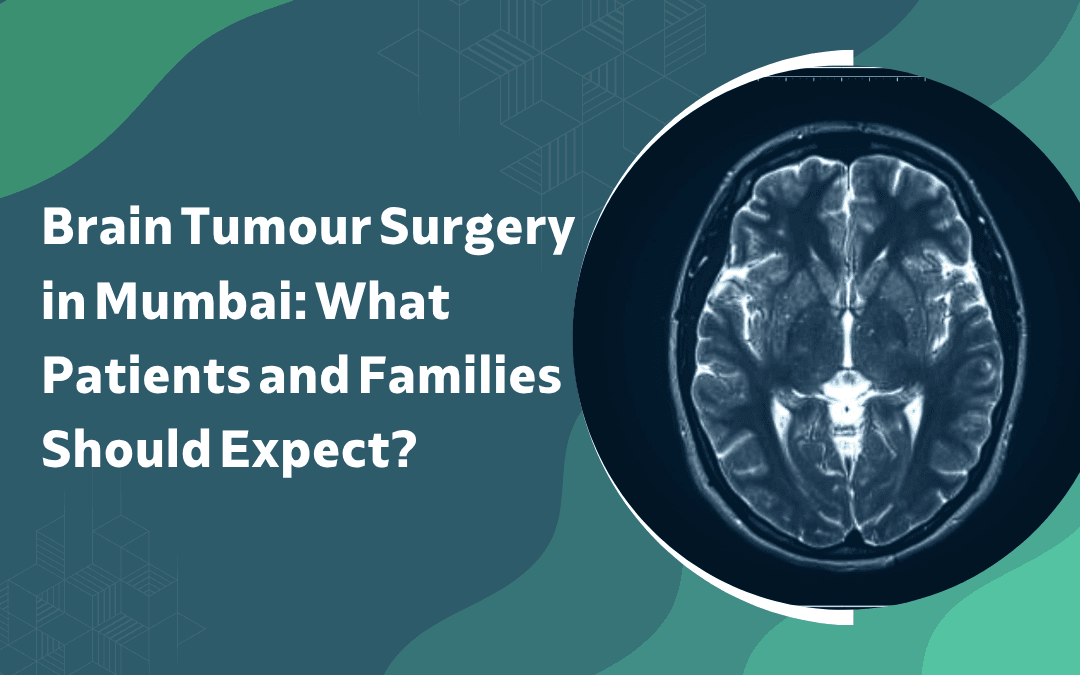 Brain Tumour Surgery in Mumbai: What Patients and Families Should Expect?